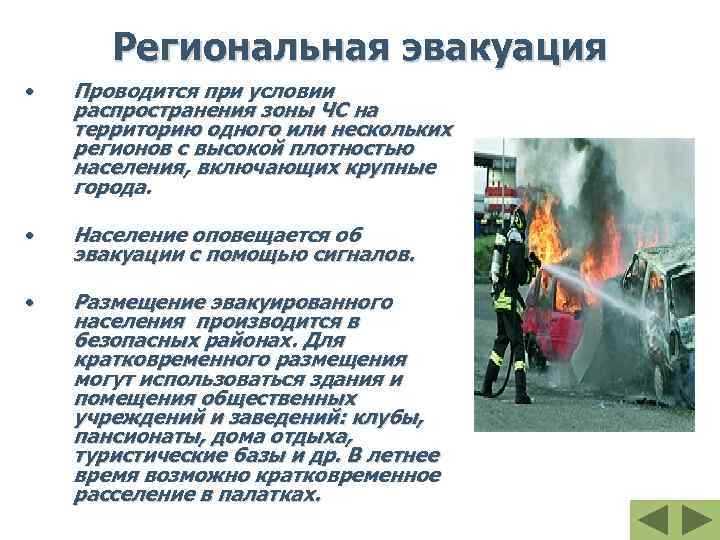 Региональная эвакуация

• Проводится при условии распространения зоны ЧС на территорию одного или нескольких регионов с высокой плотностью населения, включающих крупные города.

• Население оповещается об эвакуации с помощью сигналов.

• Размещение эвакуированного населения производится в безопасных районах. Для кратковременного размещения могут использоваться здания и помещения общественных учреждений и заведений: клубы, пансионаты, дома отдыха, туристические базы и др. В летнее время возможно кратковременное расселение в палатках.